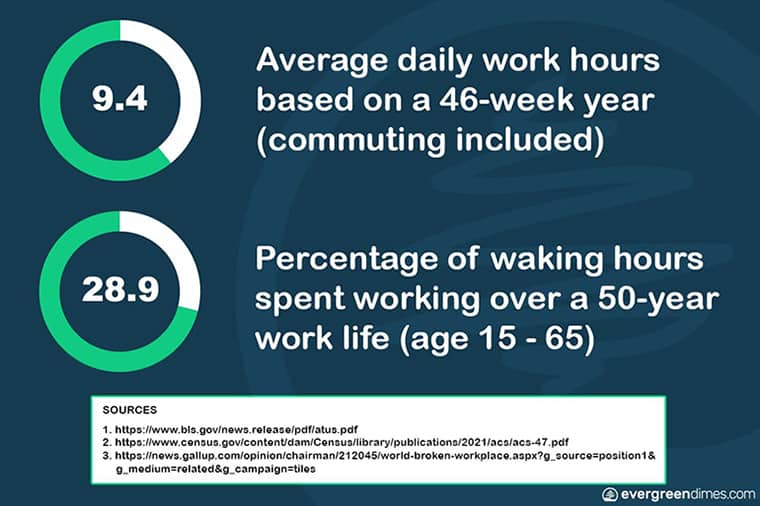 9.4

Average daily work hours based on a 46-week year (commuting included)

28.9

Percentage of waking hours spent working over a 50-year work life (age 15 - 65)

SOURCES

1. https://www.bls.gov/news.release/pdf/atus.pdf
2. https://www.census.gov/content/dam/Census/library/publications/2021/acs/acs-47.pdf
3. https://news.gallup.com/opinion/chairman/212045/world-broken-workplace.aspx?g_source=position1&g_medium=related&g_campaign=tiles

evergreendimes.com